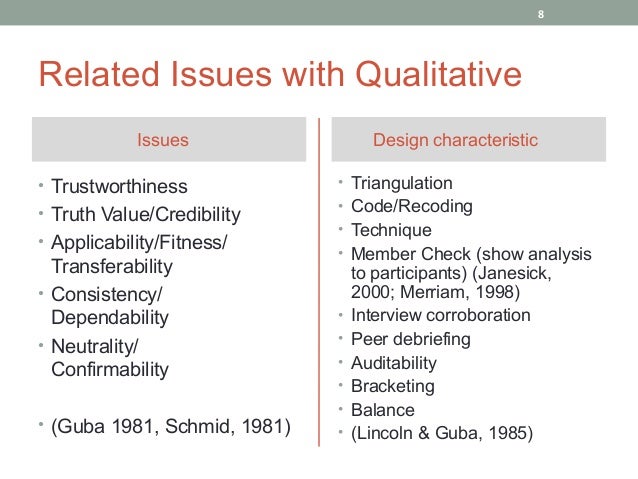 8

Related Issues with Qualitative

Issues

• Trustworthiness
• Truth Value/Credibility
• Applicability/Fitness/ Transferability
• Consistency/ Dependability
• Neutrality/ Confirmability

• (Guba 1981, Schmid, 1981)

Design characteristic

• Triangulation
• Code/Recoding
• Technique
• Member Check (show analysis to participants) (Janesick, 2000; Merriam, 1998)
• Interview corroboration
• Peer debriefing
• Auditability
• Bracketing
• Balance
• (Lincoln & Guba, 1985)